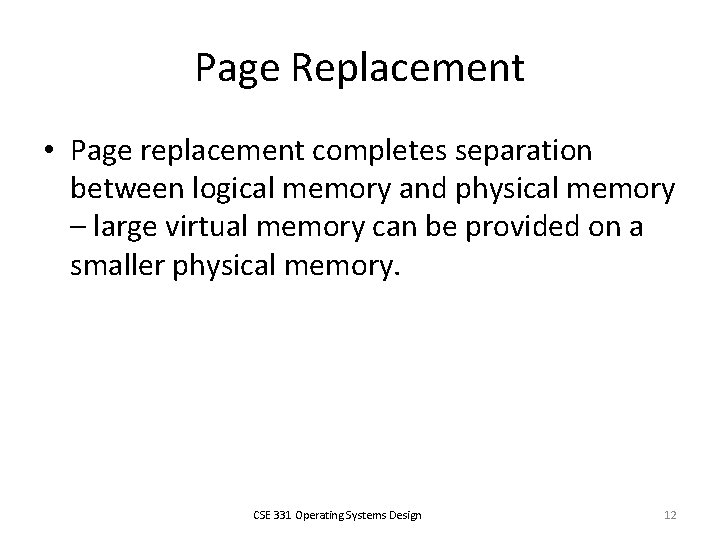 Page Replacement

• Page replacement completes separation between logical memory and physical memory – large virtual memory can be provided on a smaller physical memory.

CSE 331 Operating Systems Design

12